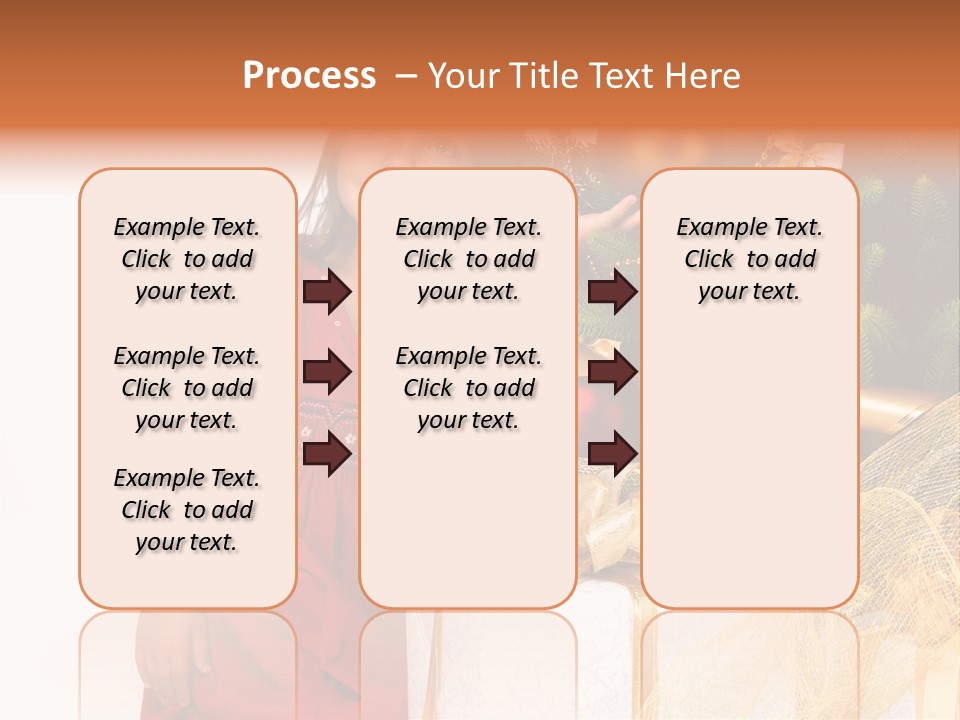 Process – Your Title Text Here

Example Text. Click to add your text.

Example Text. Click to add your text.

Example Text. Click to add your text.

Example Text. Click to add your text.

Example Text. Click to add your text.

Example Text. Click to add your text.